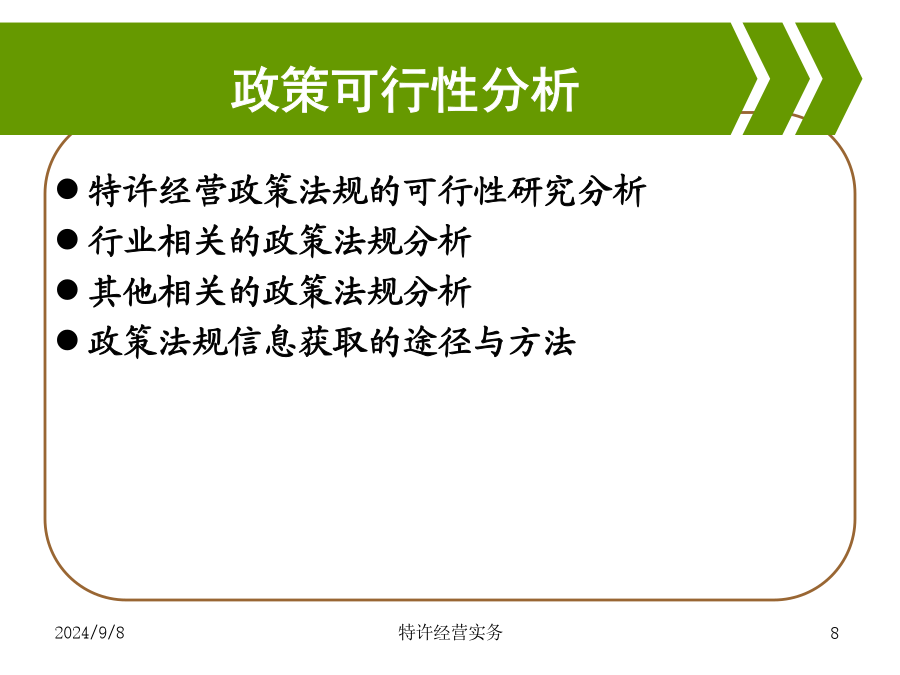 政策可行性分析

● 特许经营政策法规的可行性研究分析
● 行业相关的政策法规分析
● 其他相关的政策法规分析
● 政策法规信息获取的途径与方法

2024/9/8

特许经营实务

8